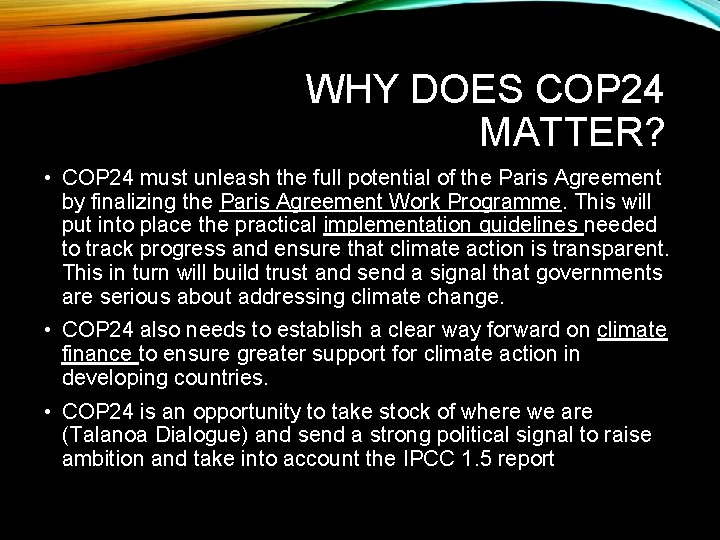 WHY DOES COP24 MATTER?

• COP24 must unleash the full potential of the Paris Agreement by finalizing the Paris Agreement Work Programme. This will put into place the practical implementation guidelines needed to track progress and ensure that climate action is transparent. This in turn will build trust and send a signal that governments are serious about addressing climate change.

• COP24 also needs to establish a clear way forward on climate finance to ensure greater support for climate action in developing countries.

• COP24 is an opportunity to take stock of where we are (Talanoa Dialogue) and send a strong political signal to raise ambition and take into account the IPCC 1.5 report